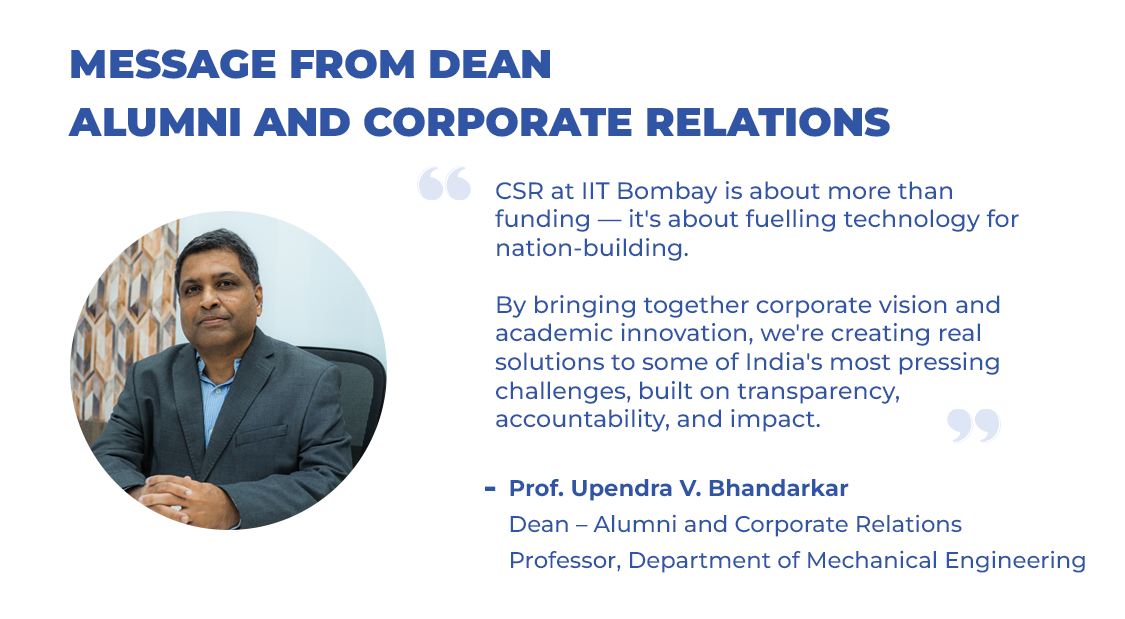 MESSAGE FROM DEAN
ALUMNI AND CORPORATE RELATIONS

“ CSR at IIT Bombay is about more than funding — it's about fuelling technology for nation-building.

By bringing together corporate vision and academic innovation, we're creating real solutions to some of India's most pressing challenges, built on transparency, accountability, and impact. ”

- Prof. Upendra V. Bhandarkar
Dean – Alumni and Corporate Relations
Professor, Department of Mechanical Engineering